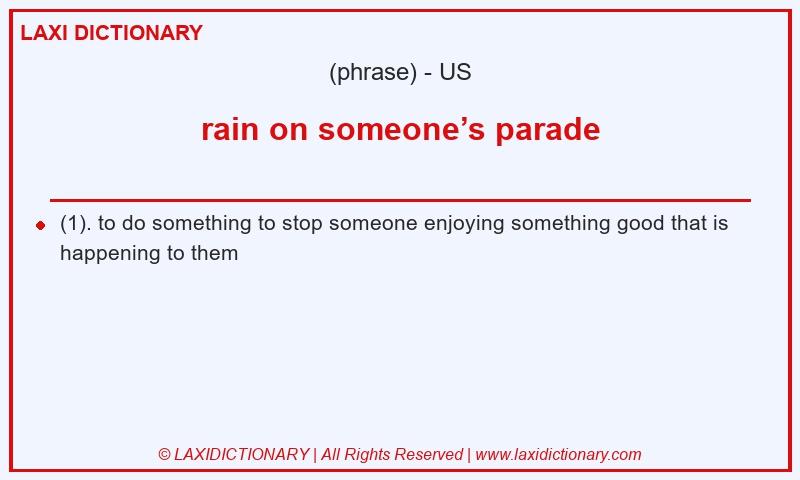 LAXI DICTIONARY

(phrase) - US

rain on someone’s parade

(1). to do something to stop someone enjoying something good that is happening to them

© LAXIDICTIONARY | All Rights Reserved | www.laxidictionary.com